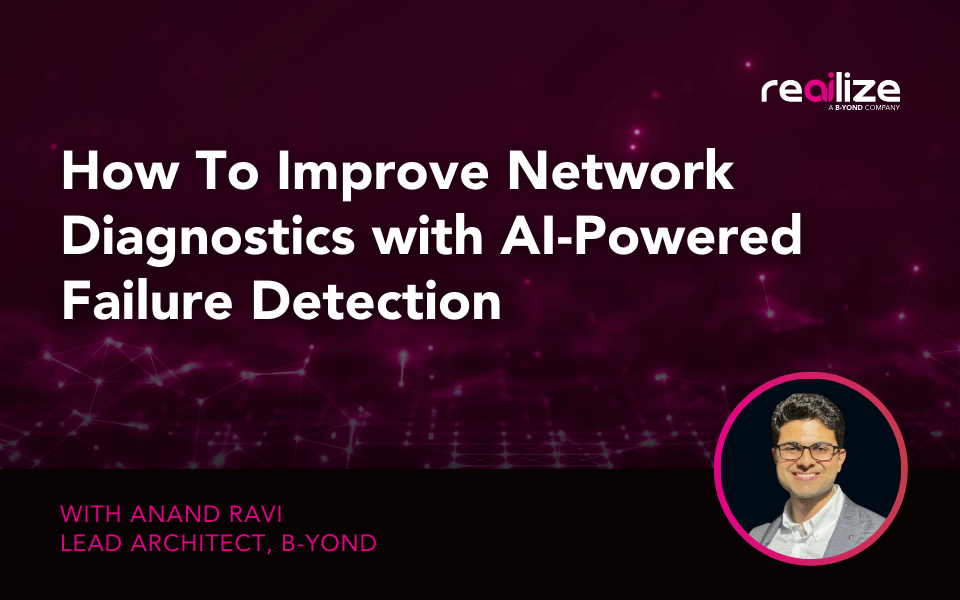 reailize
A B-YOND COMPANY

How To Improve Network Diagnostics with AI-Powered Failure Detection

WITH ANAND RAVI
LEAD ARCHITECT, B-YOND